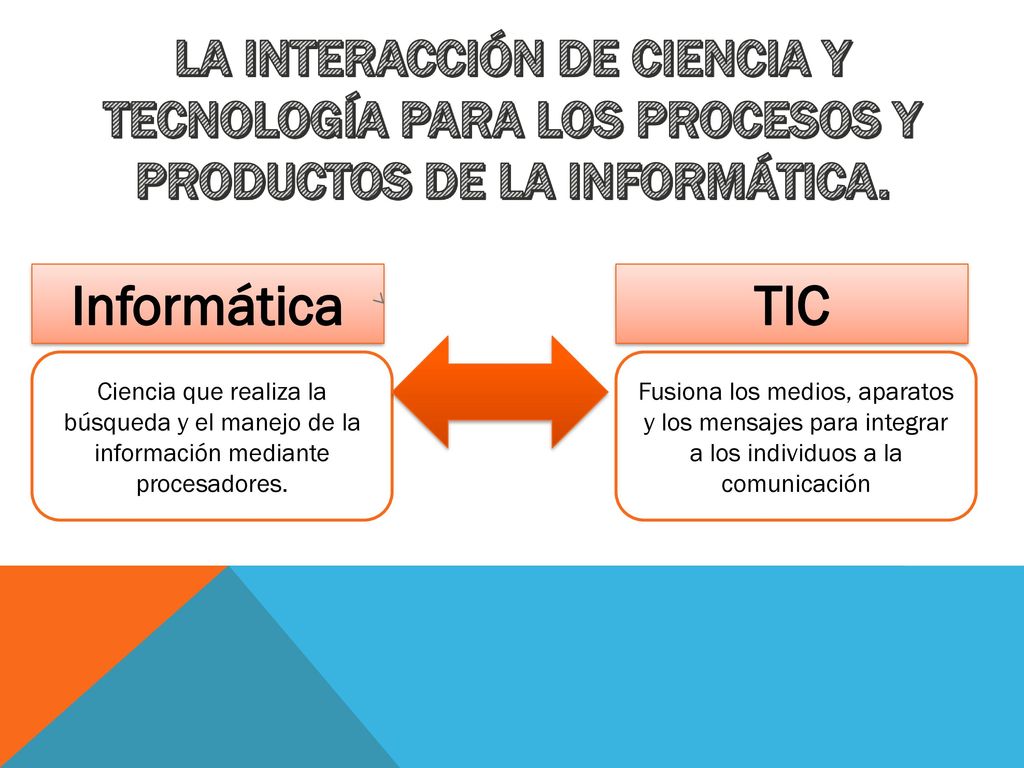 LA INTERACCIÓN DE CIENCIA Y TECNOLOGÍA PARA LOS PROCESOS Y PRODUCTOS DE LA INFORMÁTICA.

Informática

Ciencia que realiza la búsqueda y el manejo de la información mediante procesadores.

TIC

Fusiona los medios, aparatos y los mensajes para integrar a los individuos a la comunicación